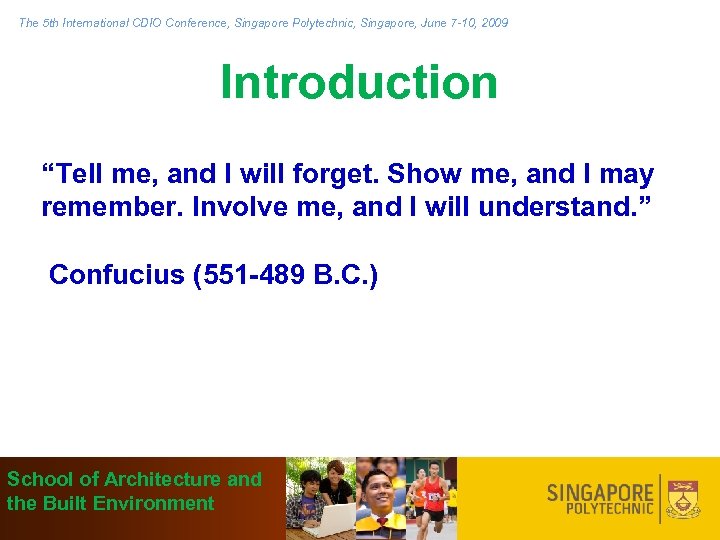 The 5th International CDIO Conference, Singapore Polytechnic, Singapore, June 7-10, 2009

Introduction

“Tell me, and I will forget. Show me, and I may remember. Involve me, and I will understand.”

Confucius (551-489 B.C.)

School of Architecture and the Built Environment

SINGAPORE POLYTECHNIC